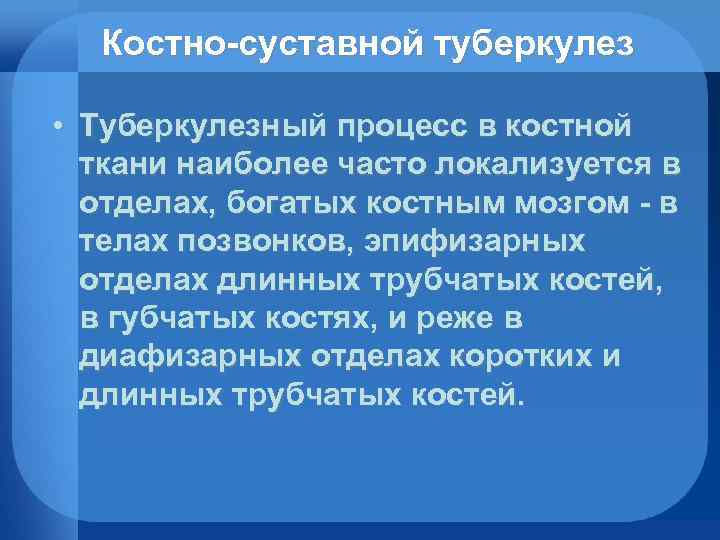 Костно-суставной туберкулез

• Туберкулезный процесс в костной ткани наиболее часто локализуется в отделах, богатых костным мозгом - в телах позвонков, эпифизарных отделах длинных трубчатых костей, в губчатых костях, и реже в диафизарных отделах коротких и длинных трубчатых костей.